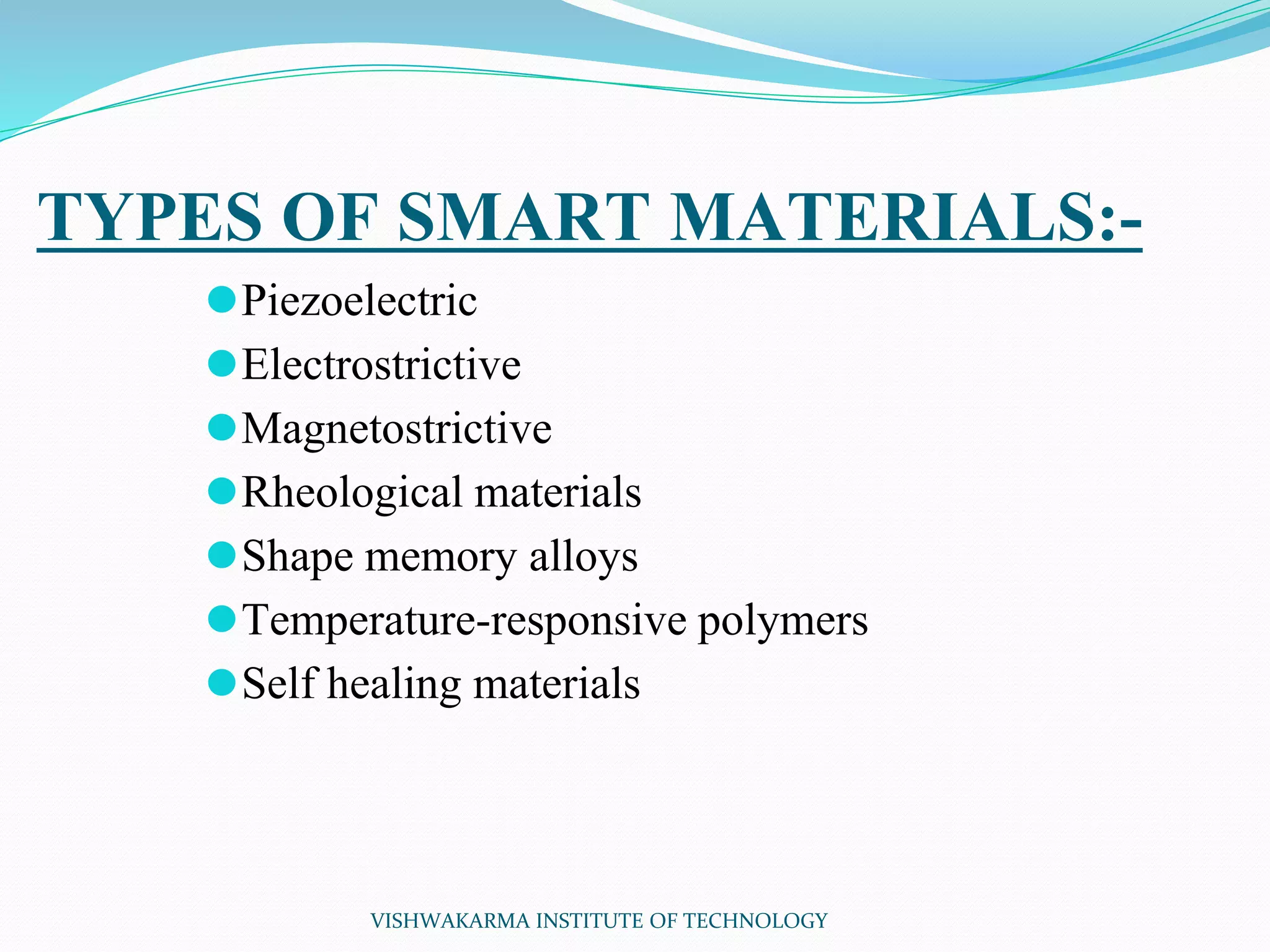 TYPES OF SMART MATERIALS:-

- Piezoelectric
- Electrostrictive
- Magnetostrictive
- Rheological materials
- Shape memory alloys
- Temperature-responsive polymers
- Self healing materials

VISHWAKARMA INSTITUTE OF TECHNOLOGY